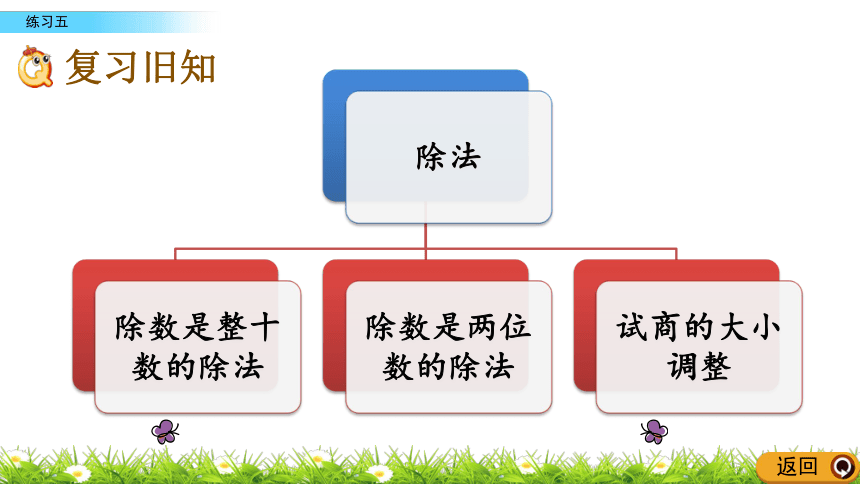 练习五

复习旧知

除法

除数是整十数的除法

除数是两位数的除法

试商的大小调整

返回